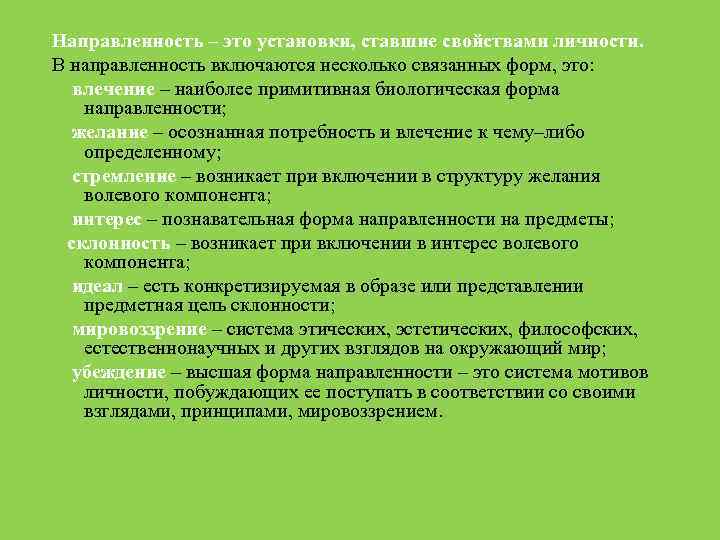 Направленность – это установки, ставшие свойствами личности.
В направленность включаются несколько связанных форм, это:

влечение – наиболее примитивная биологическая форма направленности;

желание – осознанная потребность и влечение к чему–либо определенному;

стремление – возникает при включении в структуру желания волевого компонента;

интерес – познавательная форма направленности на предметы;

склонность – возникает при включении в интерес волевого компонента;

идеал – есть конкретизируемая в образе или представлении предметная цель склонности;

мировоззрение – система этических, эстетических, философских, естественнонаучных и других взглядов на окружающий мир;

убеждение – высшая форма направленности – это система мотивов личности, побуждающих ее поступать в соответствии со своими взглядами, принципами, мировоззрением.